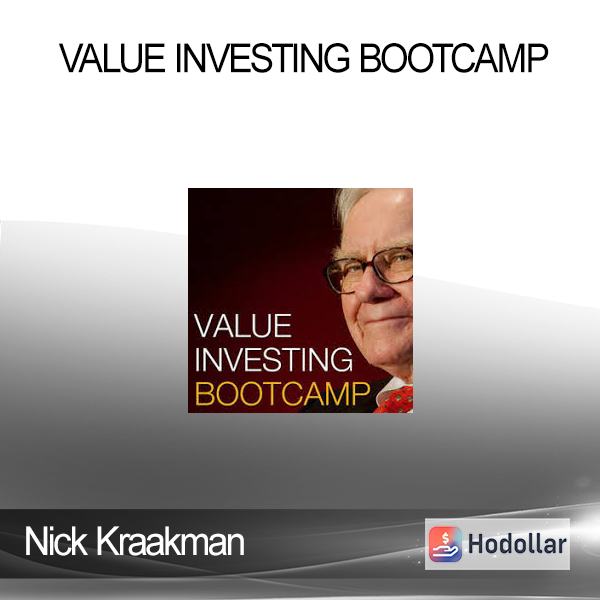 VALUE INVESTING BOOTCAMP

VALUE
INVESTING
BOOTCAMP

Nick Kraakman

Hodollar